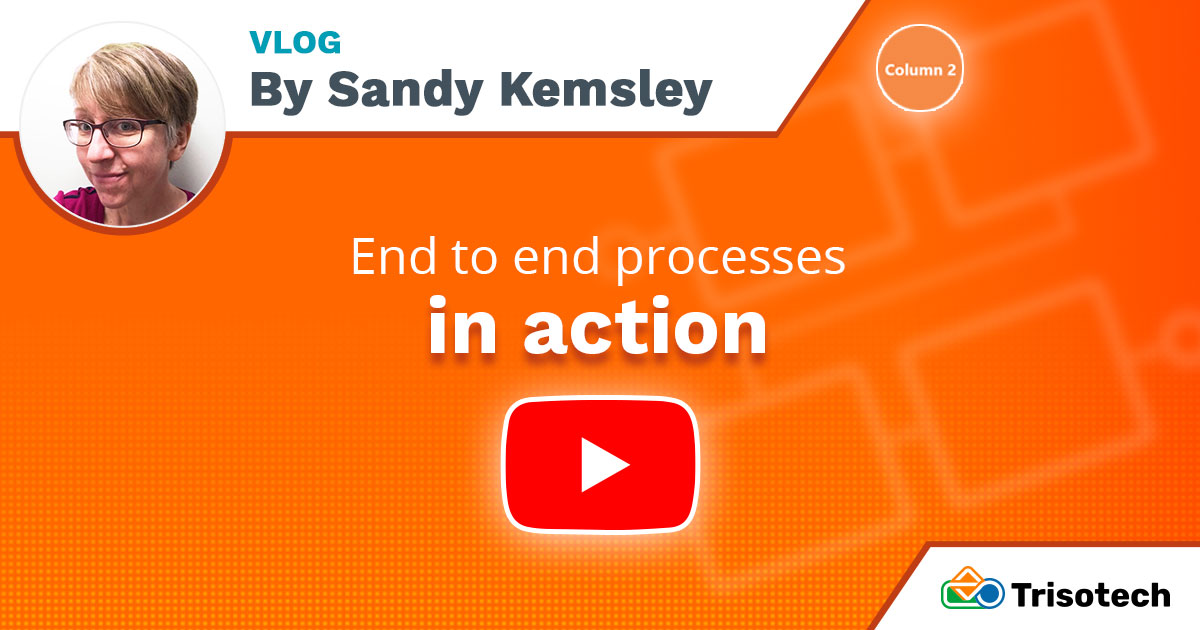 VLOG
By Sandy Kemsley

Column 2

End to end processes
in action

Trisotech